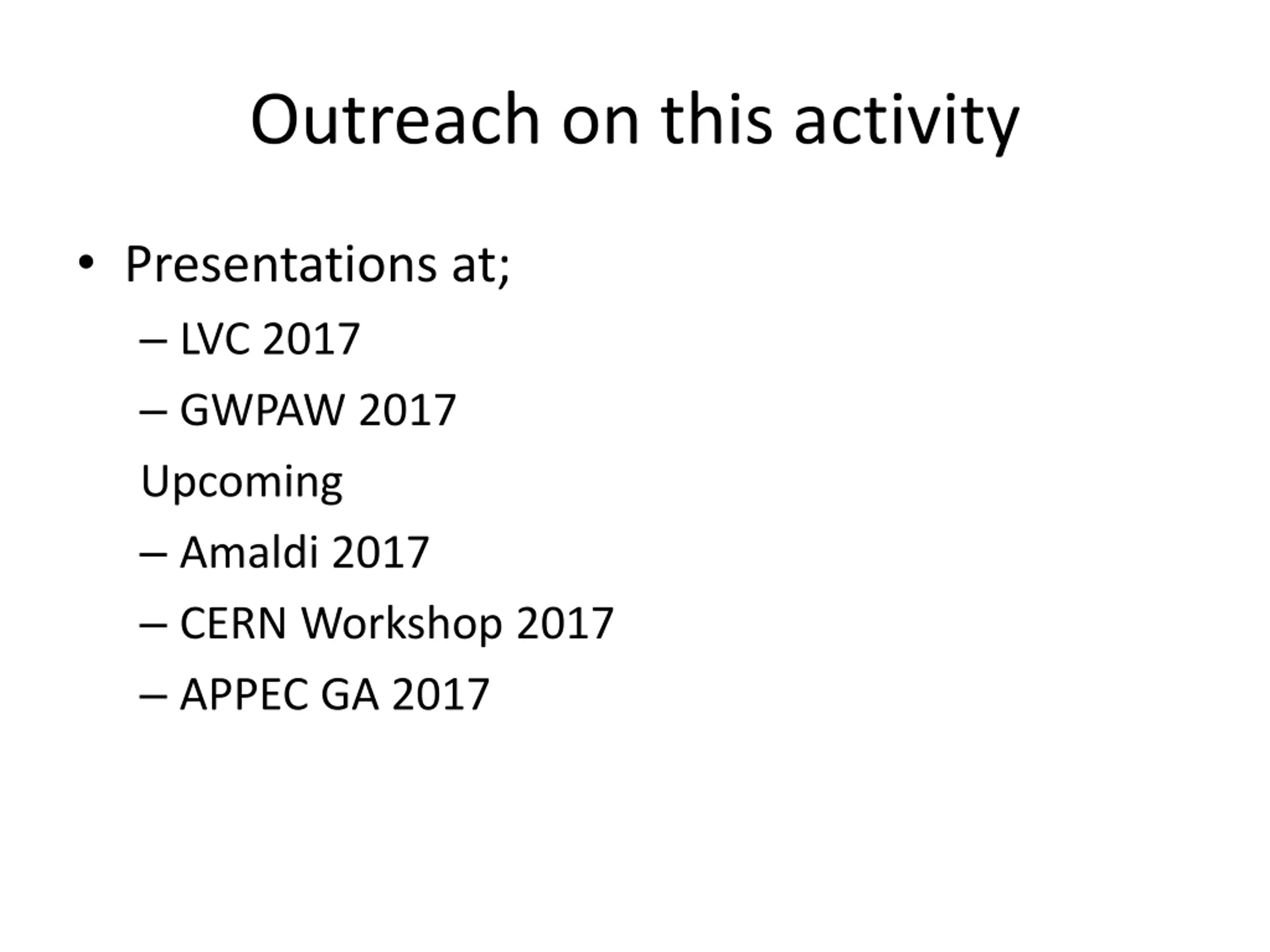 Outreach on this activity

• Presentations at;
– LVC 2017
– GWPAW 2017
Upcoming
– Amaldi 2017
– CERN Workshop 2017
– APPEC GA 2017